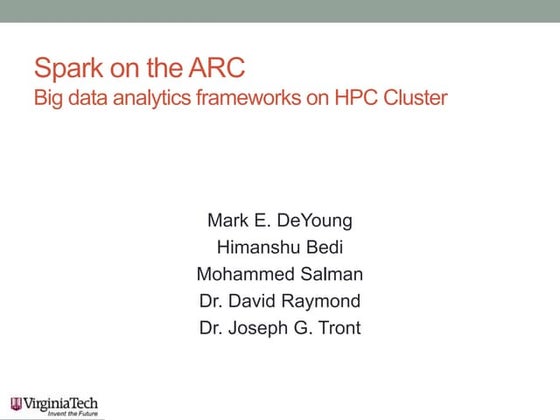 Spark on the ARC
Big data analytics frameworks on HPC Cluster

Mark E. DeYoung
Himanshu Bedi
Mohammed Salman
Dr. David Raymond
Dr. Joseph G. Tront

VirginiaTech
Invent the Future